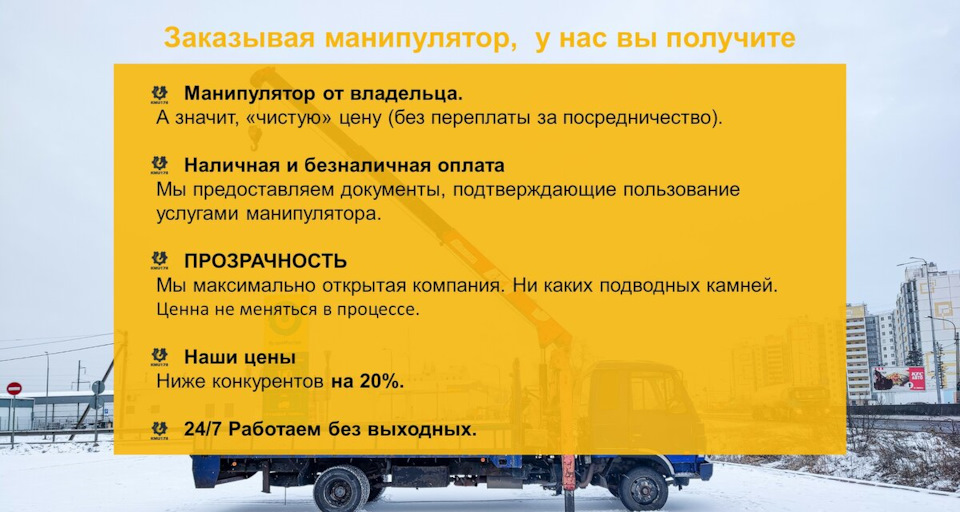 Заказывая манипулятор, у нас вы получите

Манипулятор от владельца.
А значит, «чистую» цену (без переплаты за посредничество).

Наличная и безналичная оплата
Мы предоставляем документы, подтверждающие пользование услугами манипулятора.

ПРОЗРАЧНОСТЬ
Мы максимально открытая компания. Ни каких подводных камней.
Ценна не меняться в процессе.

Наши цены
Ниже конкурентов на 20%.

24/7 Работаем без выходных.